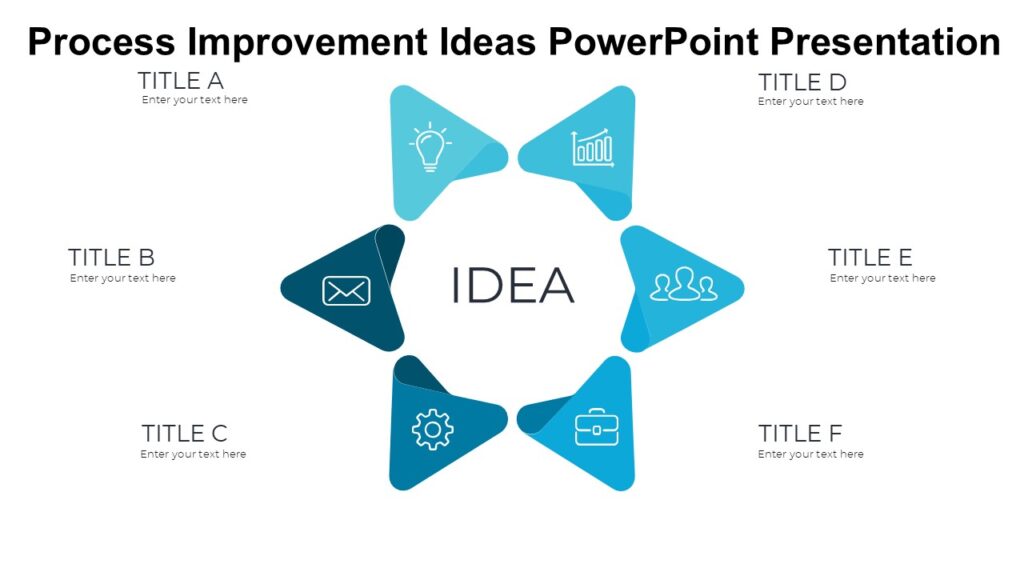 Process Improvement Ideas PowerPoint Presentation

TITLE A
Enter your text here

TITLE B
Enter your text here

TITLE C
Enter your text here

IDEA

TITLE D
Enter your text here

TITLE E
Enter your text here

TITLE F
Enter your text here